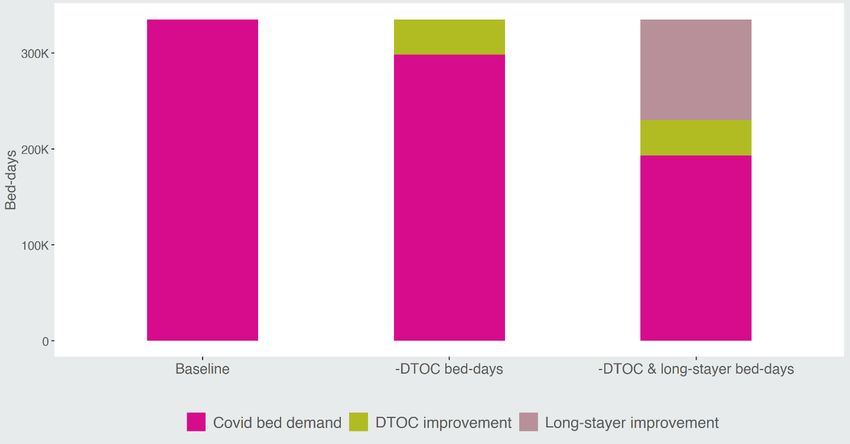 Bed-days

300K
200K
100K
0

Baseline
-DTOC bed-days
-DTOC & long-stayer bed-days

Covid bed demand
DTOC improvement
Long-stayer improvement